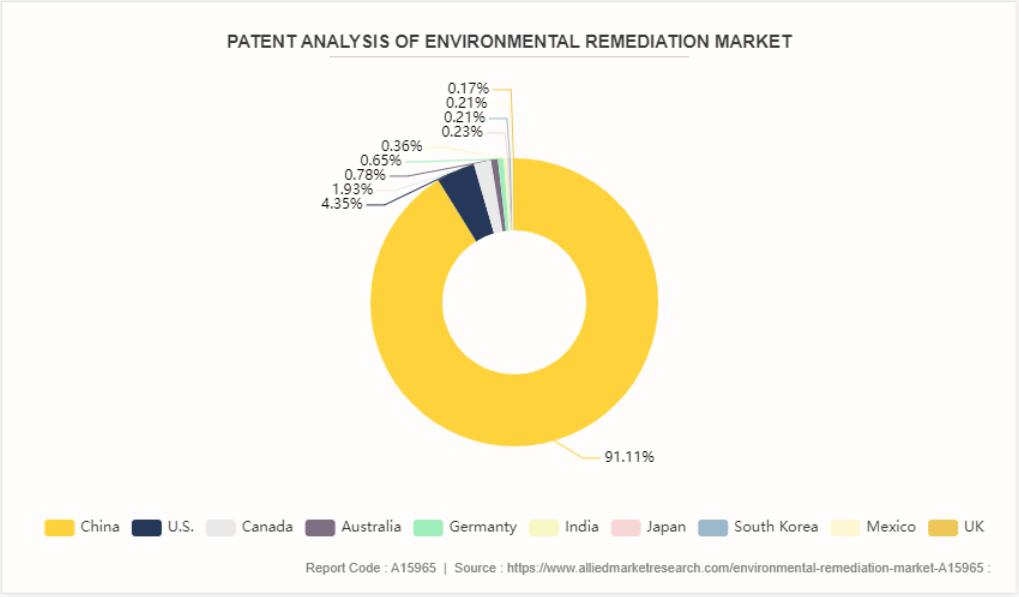 PATENT ANALYSIS OF ENVIRONMENTAL REMEDIATION MARKET

0.17%
0.21%
0.21%
0.23%
0.36%
0.65%
0.78%
1.93%
4.35%
91.11%

China U.S. Canada Australia Germanty India Japan South Korea Mexico UK

Report Code : A15965 | Source : https://www.alliedmarketresearch.com/environmental-remediation-market-A15965 :